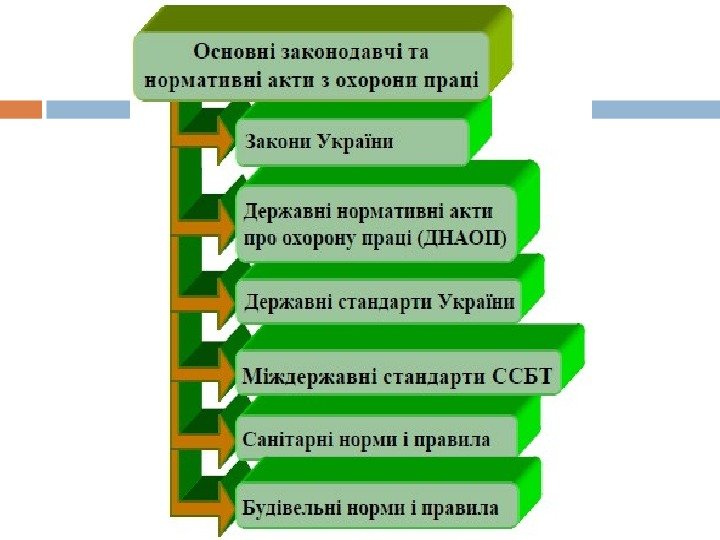 Основні законодавчі та нормативні акти з охорони праці

Закони України

Державні нормативні акти про охорону праці (ДНАОП)

Державні стандарти України

Міждержавні стандарти ССБТ

Санітарні норми і правила

Будівельні норми і правила